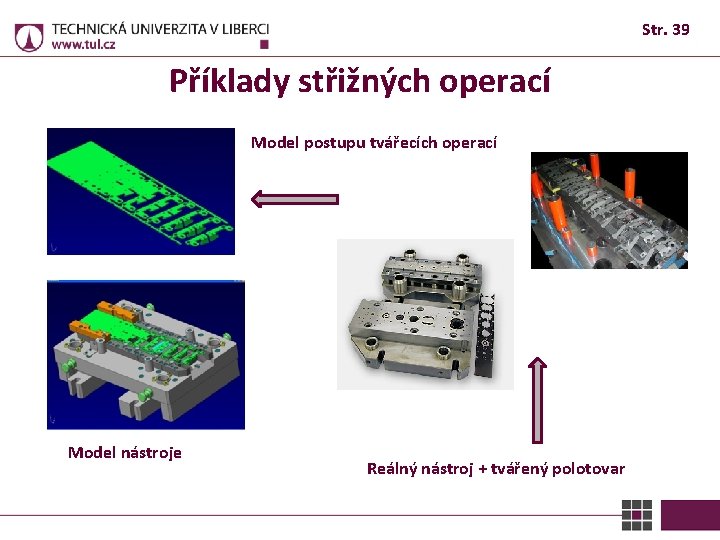 TECHNICKÁ UNIVERZITA V LIBERCI
www.tul.cz

Str. 39

Příklady střižných operací

Model postupu tvářecích operací

Model nástroje

Reálný nástroj + tvářený polotovar